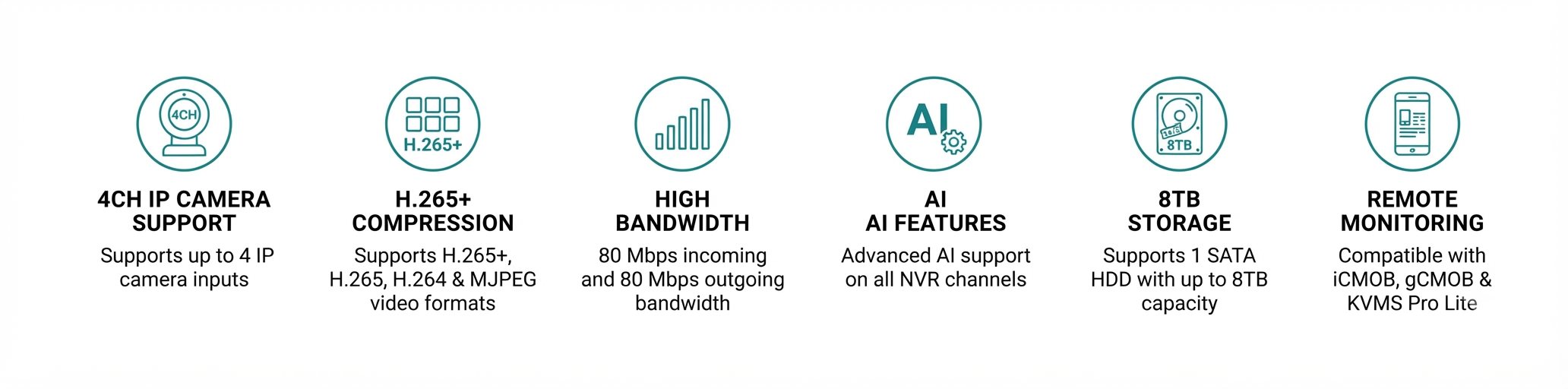 4CH

4CH IP CAMERA SUPPORT

Supports up to 4 IP camera inputs

H.265+

H.265+ COMPRESSION

Supports H.265+, H.265, H.264 & MJPEG video formats

HIGH BANDWIDTH

80 Mbps incoming and 80 Mbps outgoing bandwidth

AI

AI AI FEATURES

Advanced AI support on all NVR channels

8TB

8TB STORAGE

Supports 1 SATA HDD with up to 8TB capacity

REMOTE MONITORING

Compatible with iCMOB, gCMOB & KVMS Pro Lite